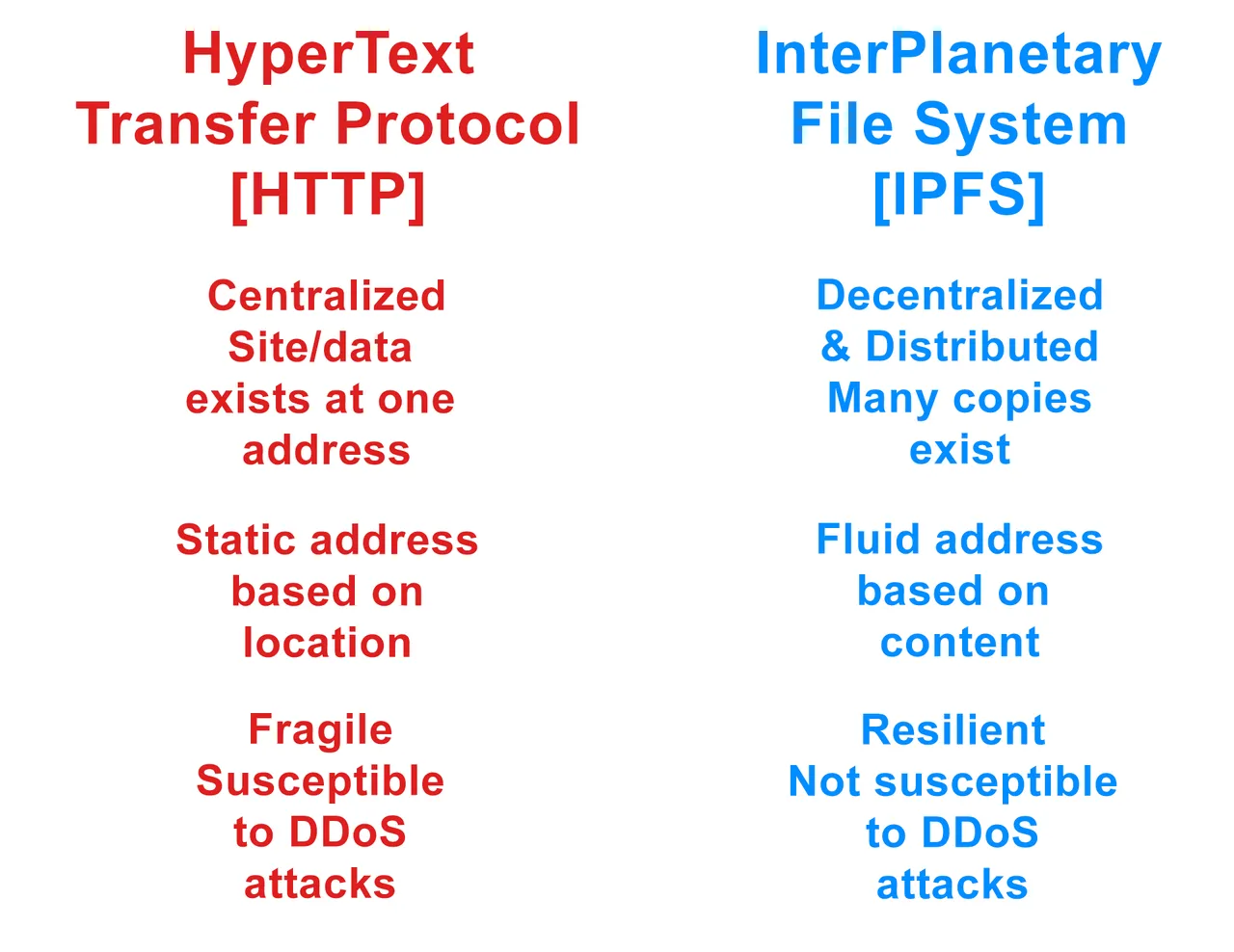 HyperText Transfer Protocol [HTTP]

Centralized Site/data exists at one address

Static address based on location

Fragile Susceptible to DDoS attacks

InterPlanetary File System [IPFS]

Decentralized & Distributed Many copies exist

Fluid address based on content

Resilient Not susceptible to DDoS attacks